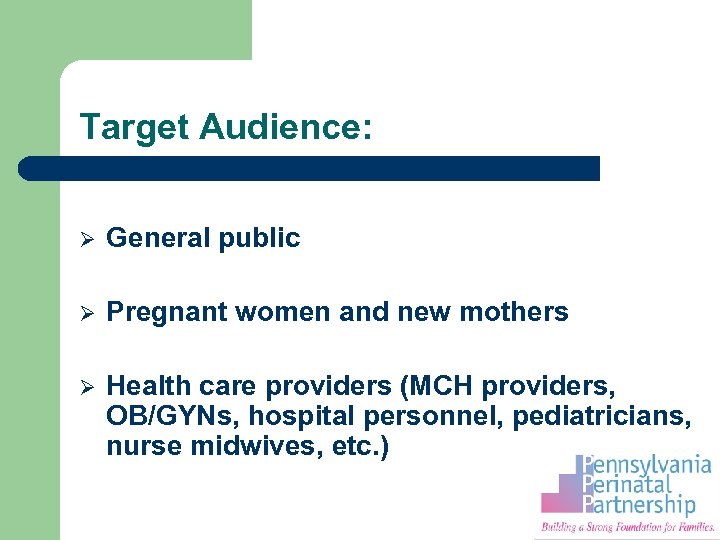 Target Audience:

➢ General public

➢ Pregnant women and new mothers

➢ Health care providers (MCH providers, OB/GYNs, hospital personnel, pediatricians, nurse midwives, etc.)

Pennsylvania
Perinatal
Partnership
Building a Strong Foundation for Families.